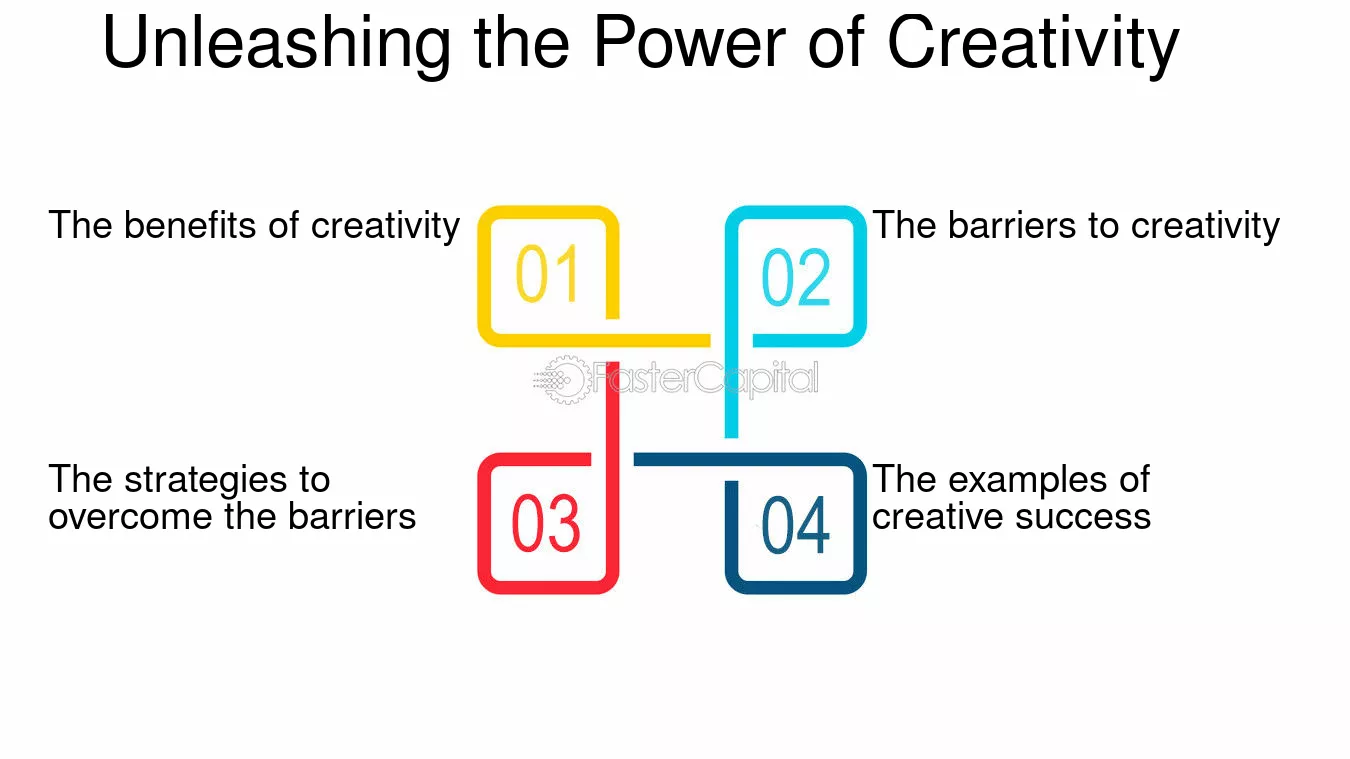 Unleashing the Power of Creativity

The benefits of creativity

01

02

The barriers to creativity

The strategies to overcome the barriers

03

04

The examples of creative success

FasterCapital